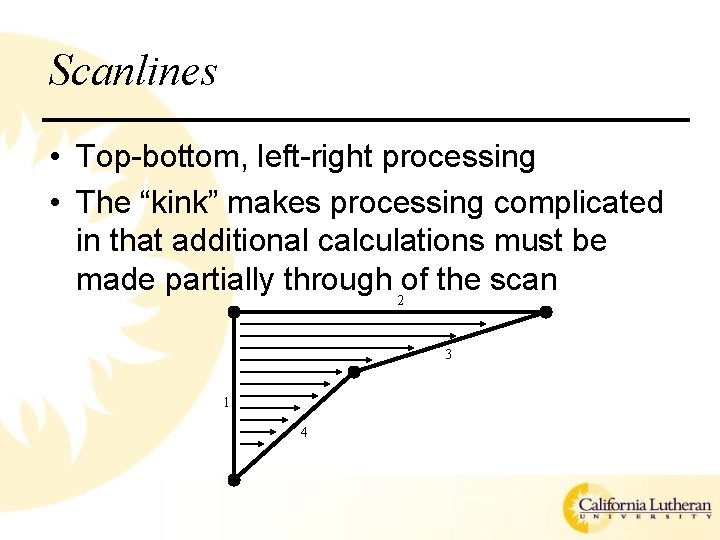 Scanlines

• Top-bottom, left-right processing
• The “kink” makes processing complicated in that additional calculations must be made partially through of the scan

2
3
1
4

California Lutheran
UNIVERSITY